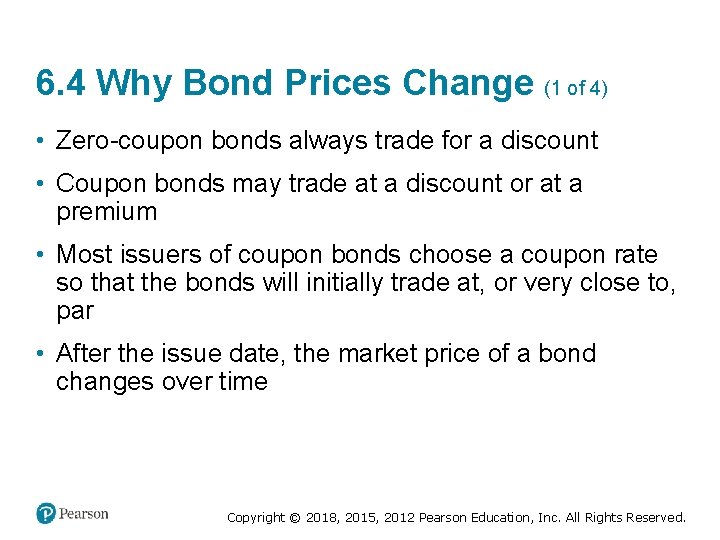 6.4 Why Bond Prices Change (1 of 4)

• Zero-coupon bonds always trade for a discount

• Coupon bonds may trade at a discount or at a premium

• Most issuers of coupon bonds choose a coupon rate so that the bonds will initially trade at, or very close to, par

• After the issue date, the market price of a bond changes over time

Pearson

Copyright © 2018, 2015, 2012 Pearson Education, Inc. All Rights Reserved.